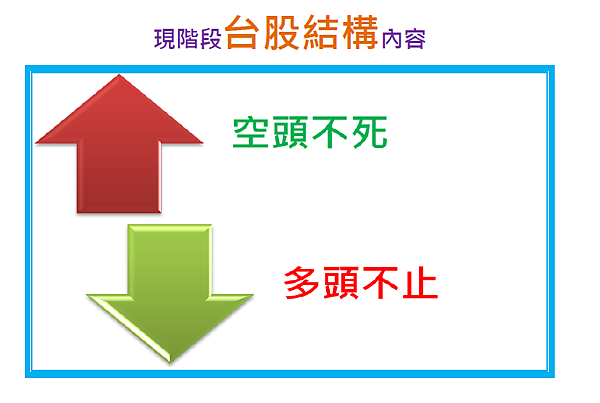 現階段台股結構內容

空頭不死

多頭不止